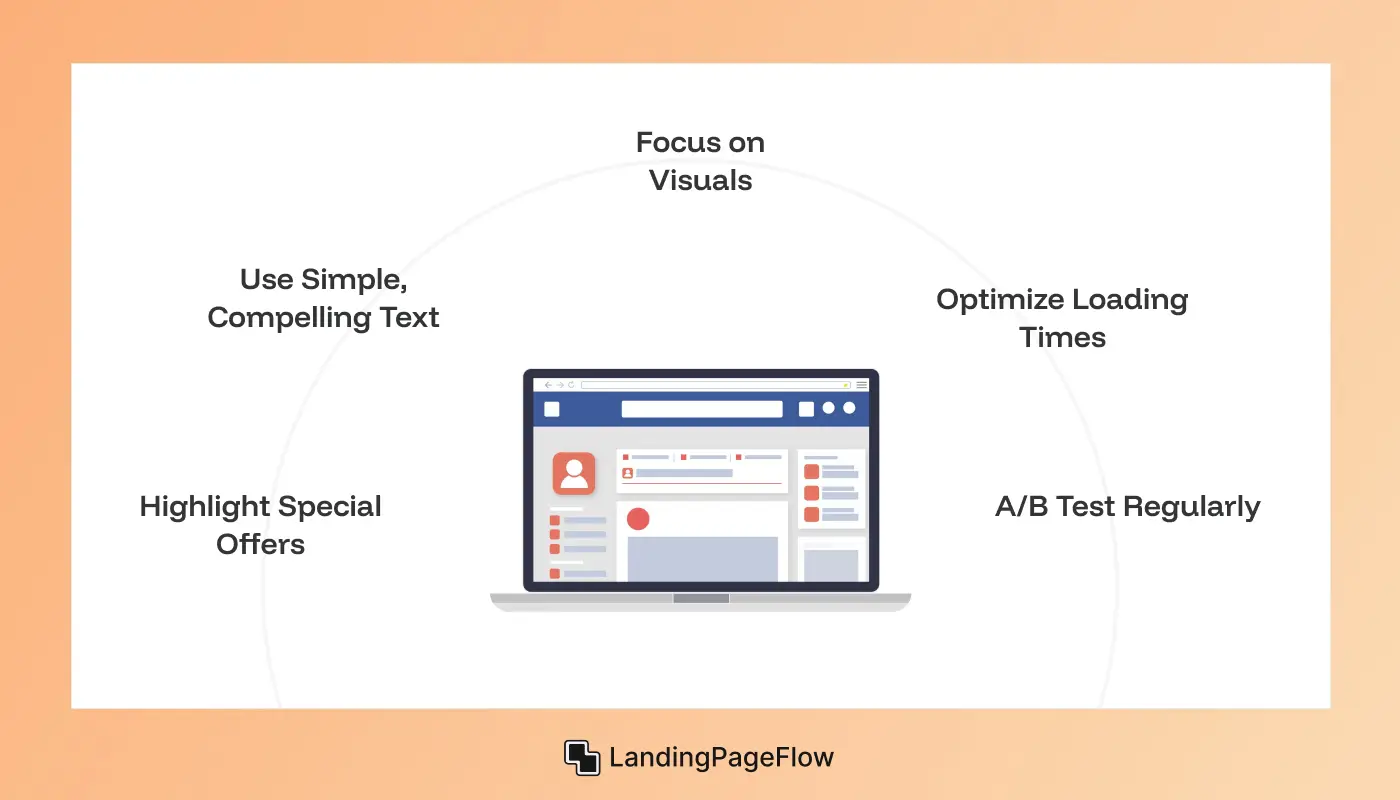 Focus on Visuals

Use Simple, Compelling Text

Optimize Loading Times

Highlight Special Offers

A/B Test Regularly

LandingPageFlow